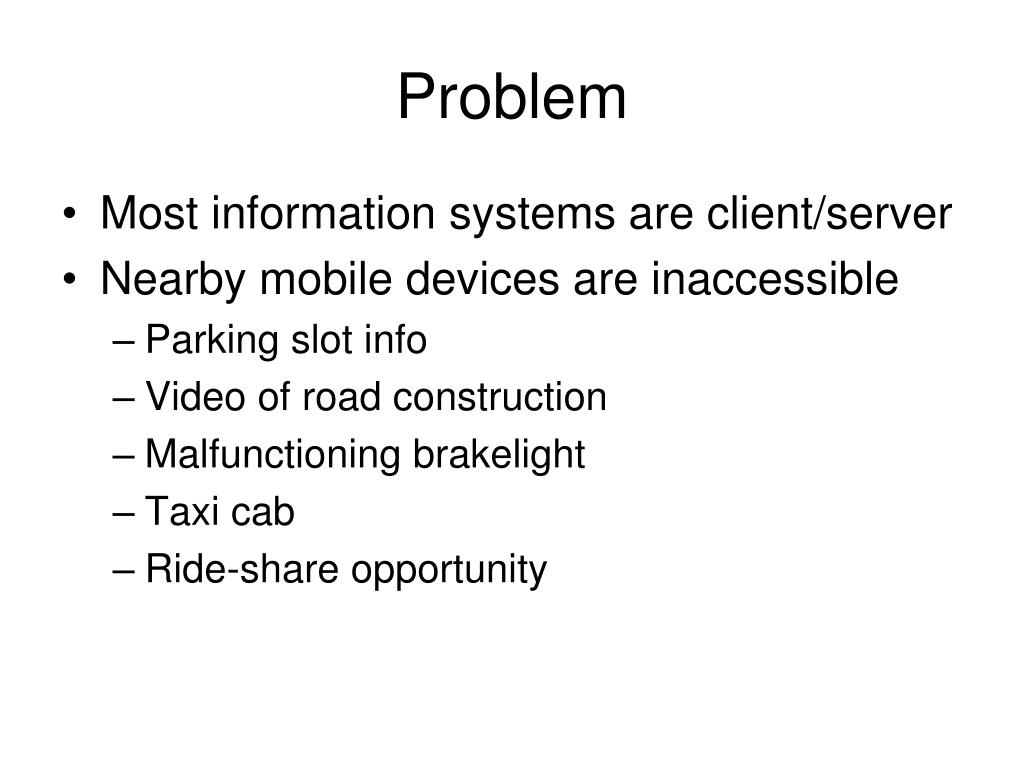 Problem

• Most information systems are client/server
• Nearby mobile devices are inaccessible
– Parking slot info
– Video of road construction
– Malfunctioning brakelight
– Taxi cab
– Ride-share opportunity